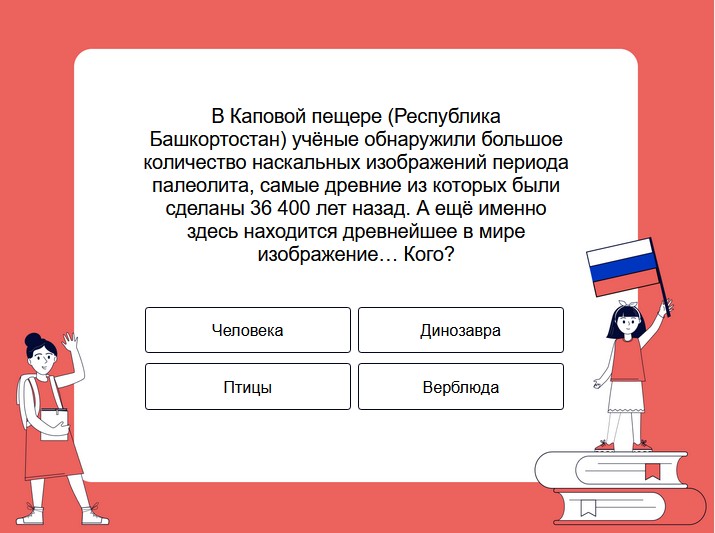 В Каповой пещере (Республика Башкортостан) учёные обнаружили большое количество наскальных изображений периода палеолита, самые древние из которых были сделаны 36 400 лет назад. А ещё именно здесь находится древнейшее в мире изображение… Кого?

Человека

Динозавра

Птицы

Верблюда